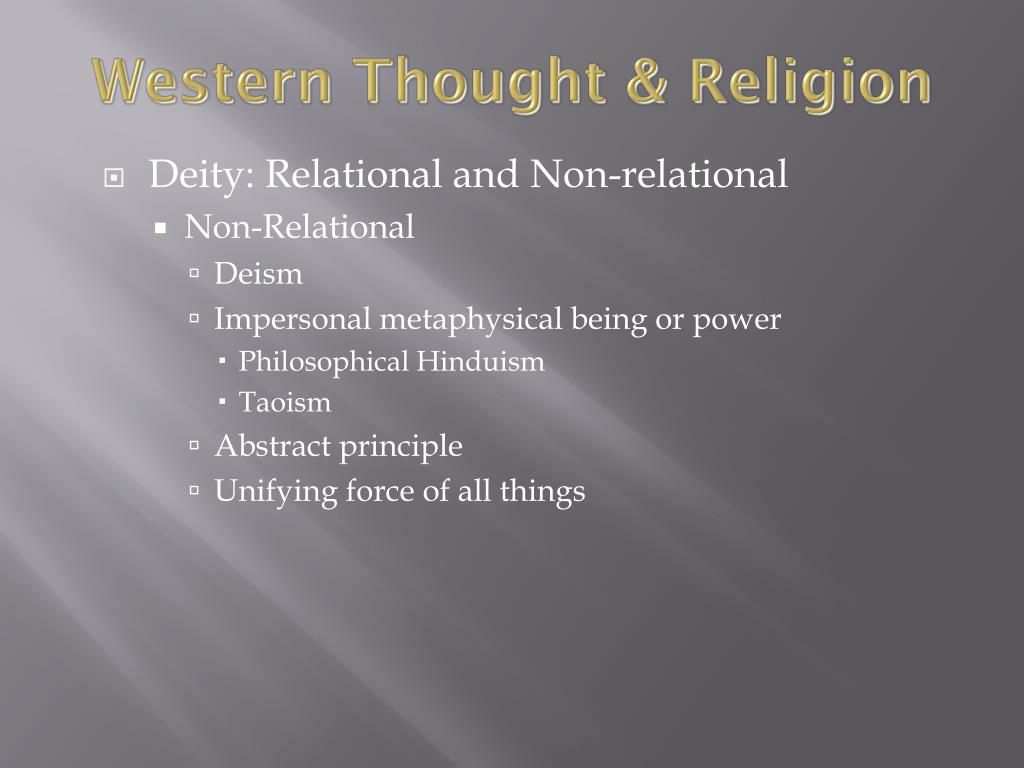 Western Thought & Religion

Deity: Relational and Non-relational

Non-Relational

Deism

Impersonal metaphysical being or power

Philosophical Hinduism

Taoism

Abstract principle

Unifying force of all things